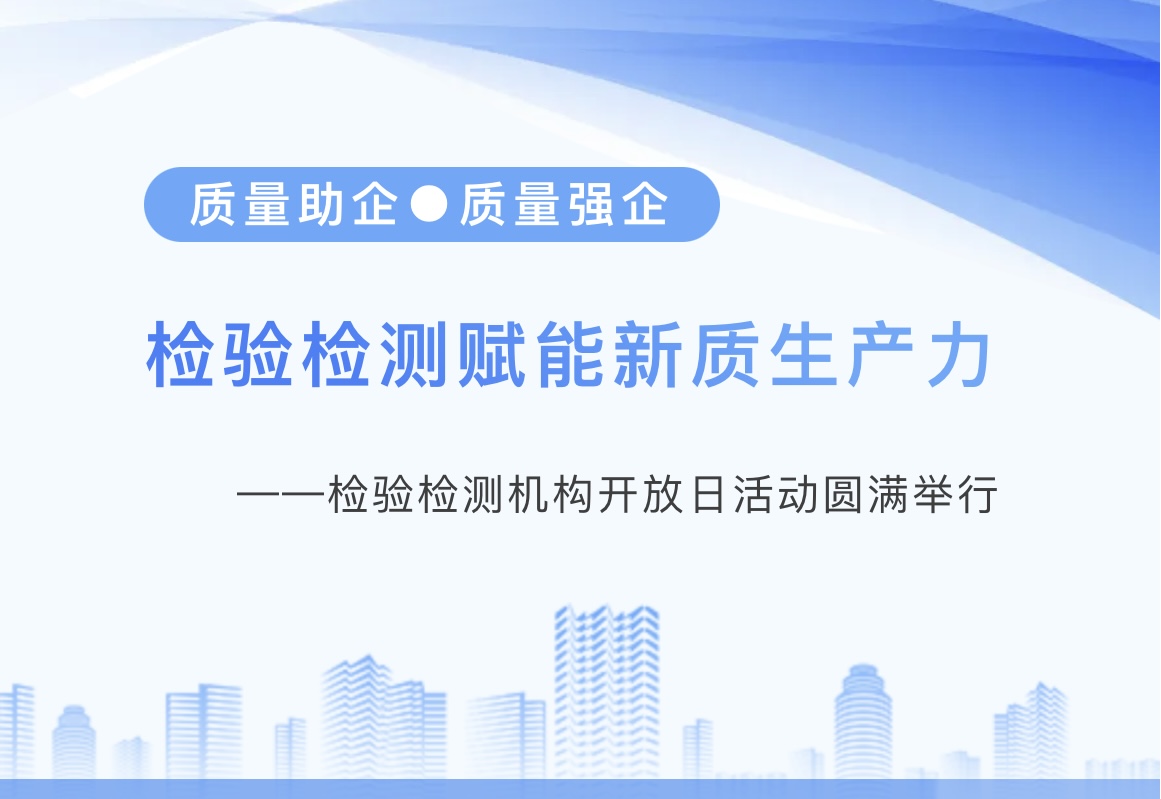 质量助企●质量强企

检验检测赋能新质生产力

——检验检测机构开放日活动圆满举行